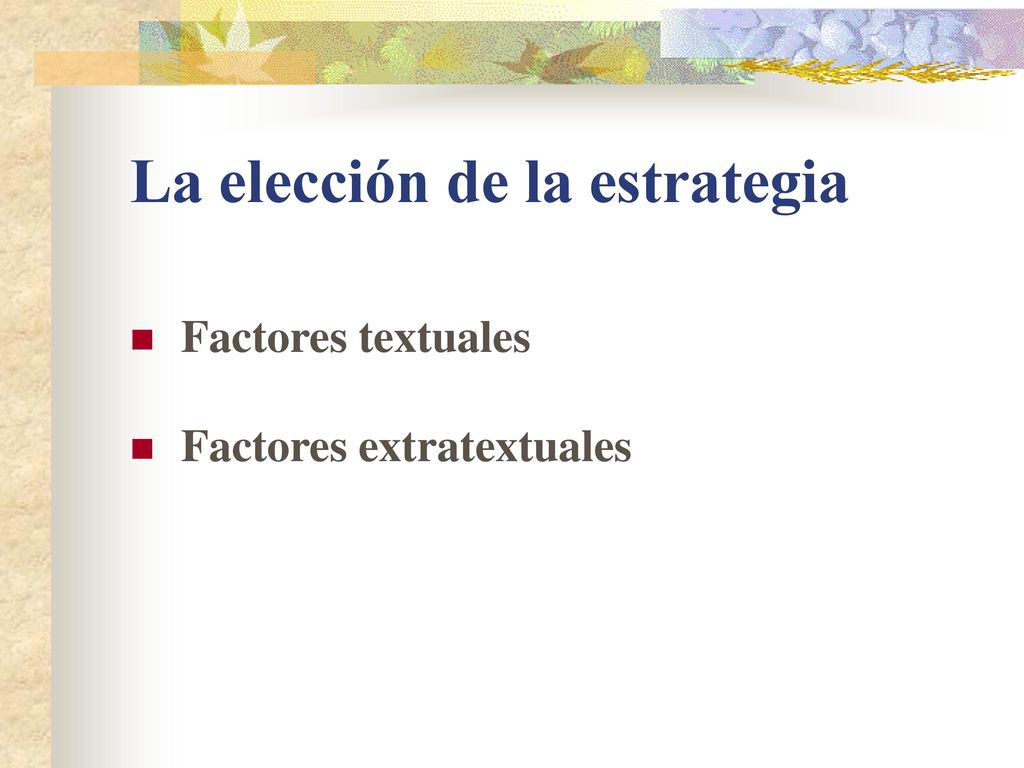 La elección de la estrategia

Factores textuales

Factores extratextuales